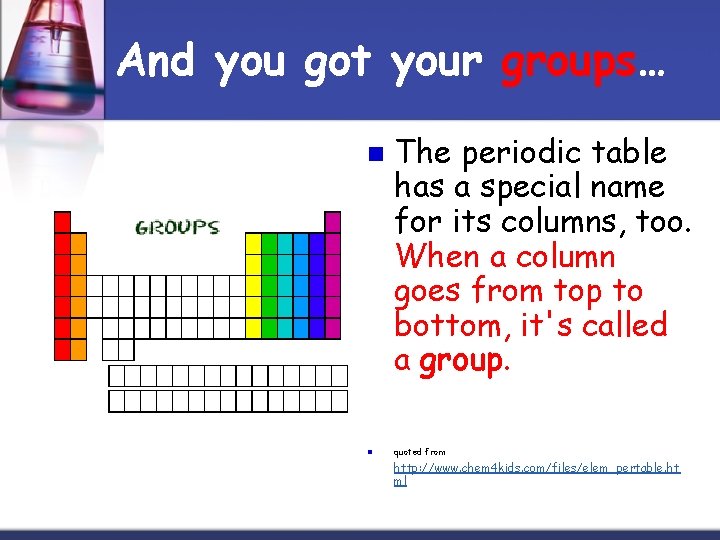 And you got your groups…

GROUPS

The periodic table has a special name for its columns, too. When a column goes from top to bottom, it's called a group.

quoted from http://www.chem4kids.com/files/elem_pertable.html